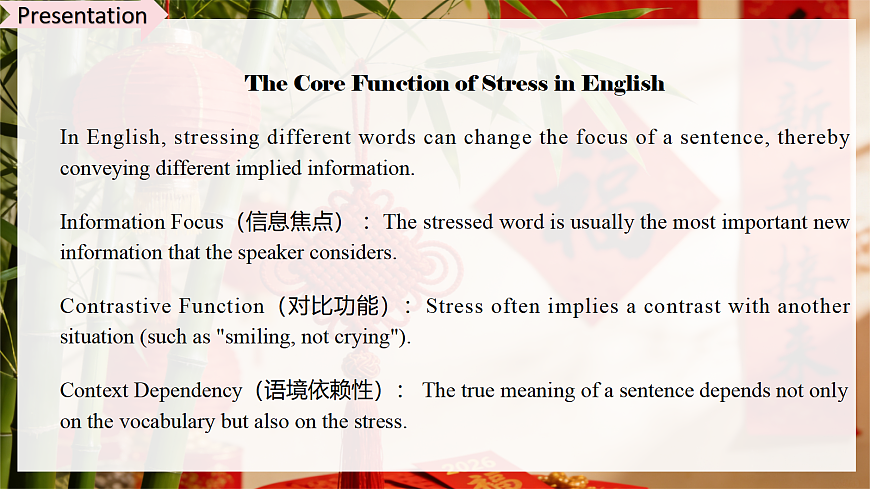 Presentation

The Core Function of Stress in English

In English, stressing different words can change the focus of a sentence, thereby conveying different implied information.

Information Focus（信息焦点）： The stressed word is usually the most important new information that the speaker considers.

Contrastive Function（对比功能）： Stress often implies a contrast with another situation (such as "smiling, not crying").

Context Dependency（语境依赖性）： The true meaning of a sentence depends not only on the vocabulary but also on the stress.